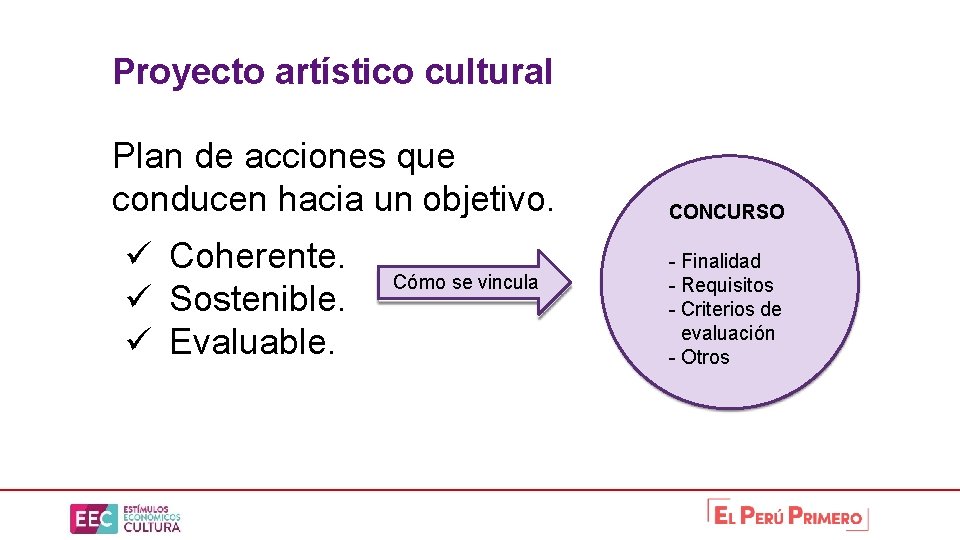 Proyecto artístico cultural

Plan de acciones que conducen hacia un objetivo.

✓ Coherente.
✓ Sostenible.
✓ Evaluable.

Cómo se vincula

CONCURSO

- Finalidad
- Requisitos
- Criterios de evaluación
- Otros

EEC ESTÍMULOS ECONÓMICOS CULTURA

EL PERÚ PRIMERO